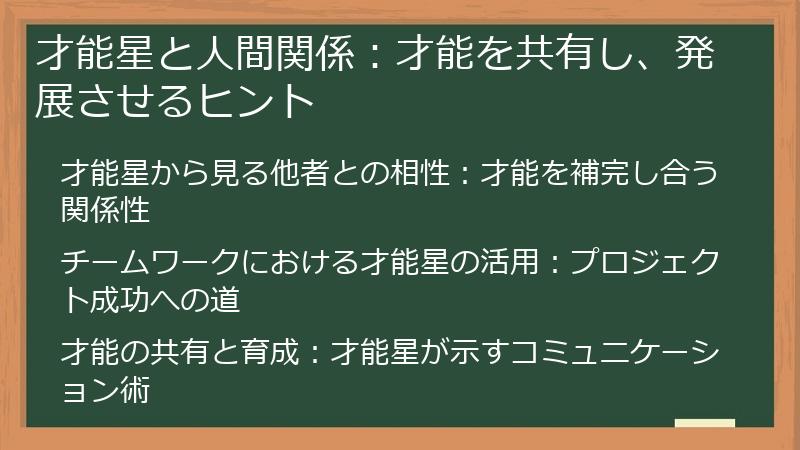 才能星と人間関係：才能を共有し、発展させるヒント

才能星から見る他者との相性：才能を補完し合う関係性

チームワークにおける才能星の活用：プロジェクト成功への道

才能の共有と育成：才能星が示すコミュニケーション術